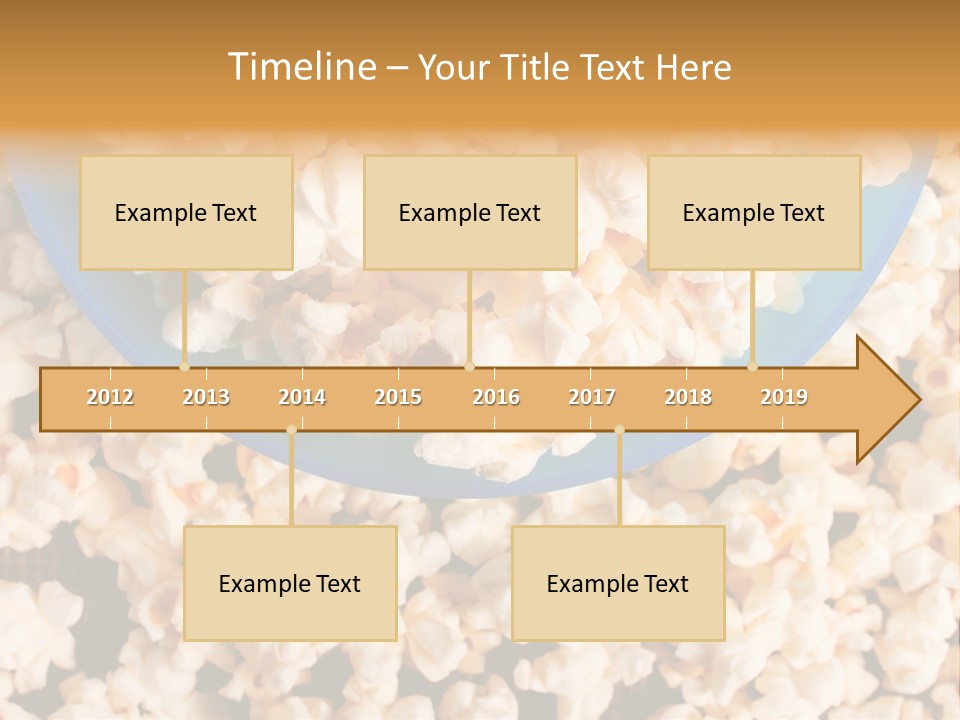 Timeline – Your Title Text Here

Example Text

Example Text

Example Text

2012 2013 2014 2015 2016 2017 2018 2019

Example Text

Example Text